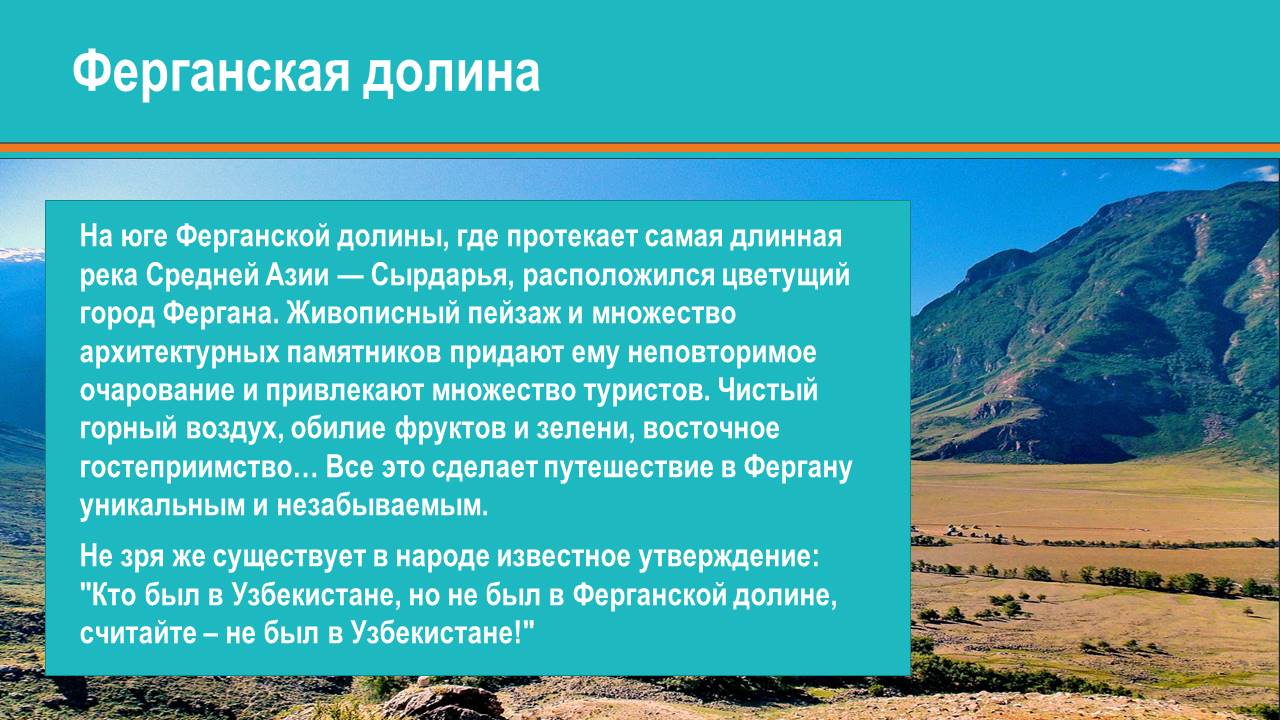 Ферганская долина

На юге Ферганской долины, где протекает самая длинная река Средней Азии — Сырдарья, расположился цветущий город Фергана. Живописный пейзаж и множество архитектурных памятников придают ему неповторимое очарование и привлекают множество туристов. Чистый горный воздух, обилие фруктов и зелени, восточное гостеприимство… Все это сделает путешествие в Фергану уникальным и незабываемым.

Не зря же существует в народе известное утверждение: "Кто был в Узбекистане, но не был в Ферганской долине, считайте – не был в Узбекистане!"